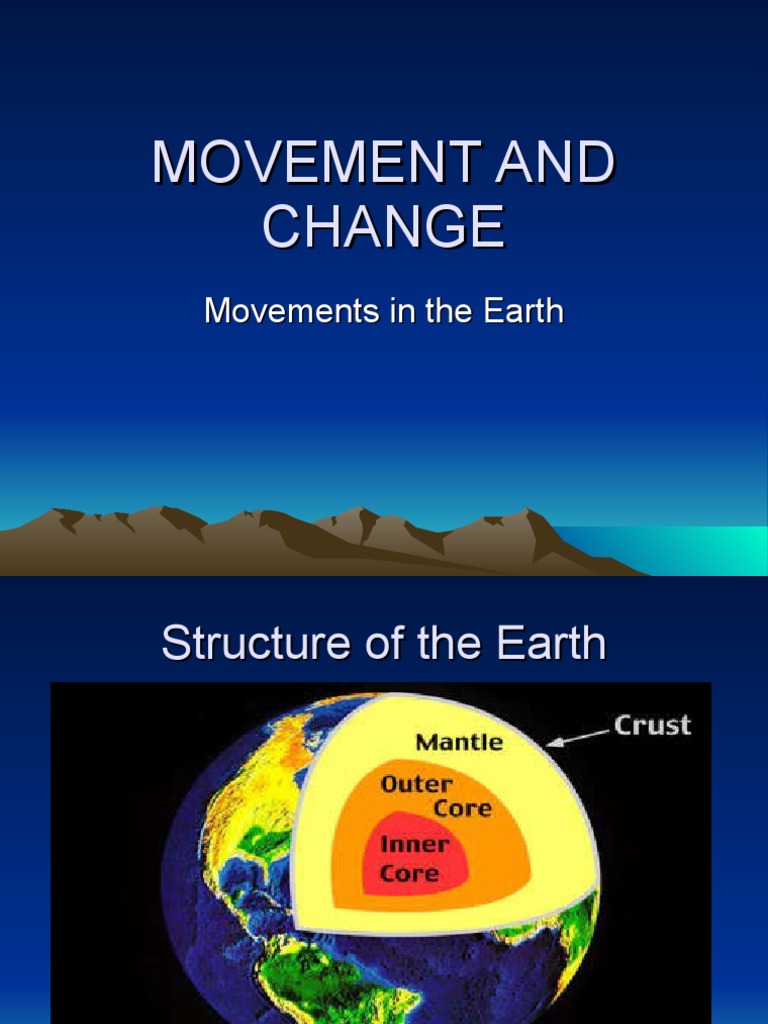 MOVEMENT AND CHANGE

Movements in the Earth

Structure of the Earth

Crust

Mantle

Outer Core

Inner Core